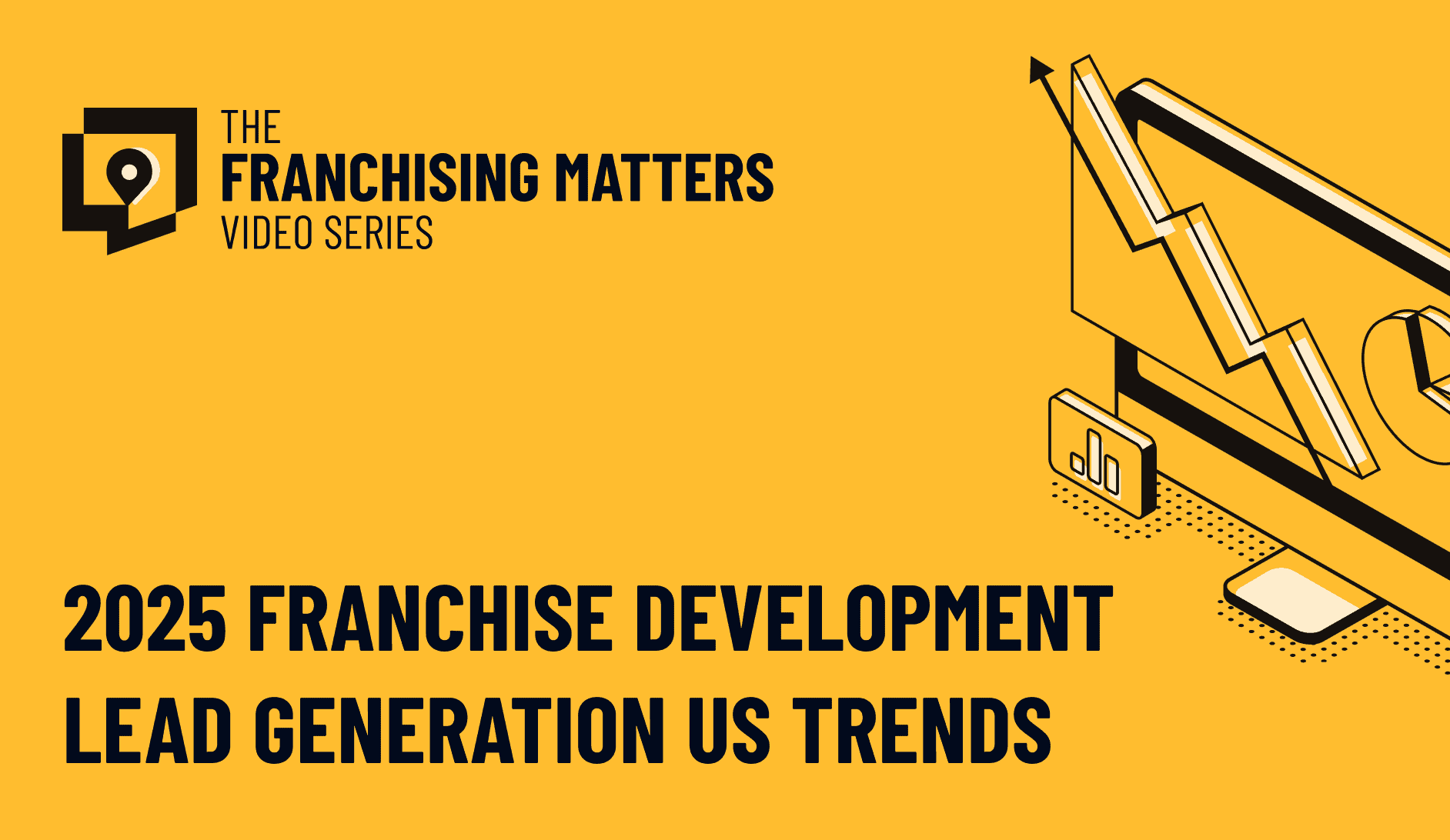 THE
FRANCHISING MATTERS
VIDEO SERIES

2025 FRANCHISE DEVELOPMENT LEAD GENERATION US TRENDS